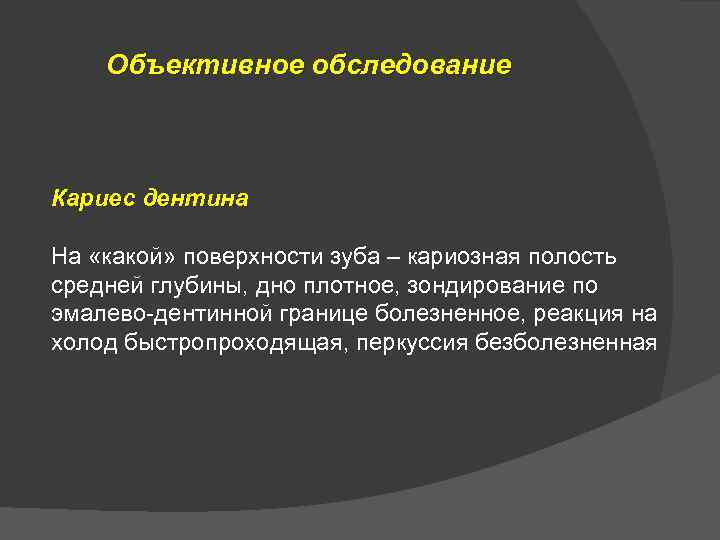 Объективное обследование

Кариес дентина

На «какой» поверхности зуба – кариозная полость средней глубины, дно плотное, зондирование по эмалево-дентинной границе болезненное, реакция на холод быстропроходящая, перкуссия безболезненная